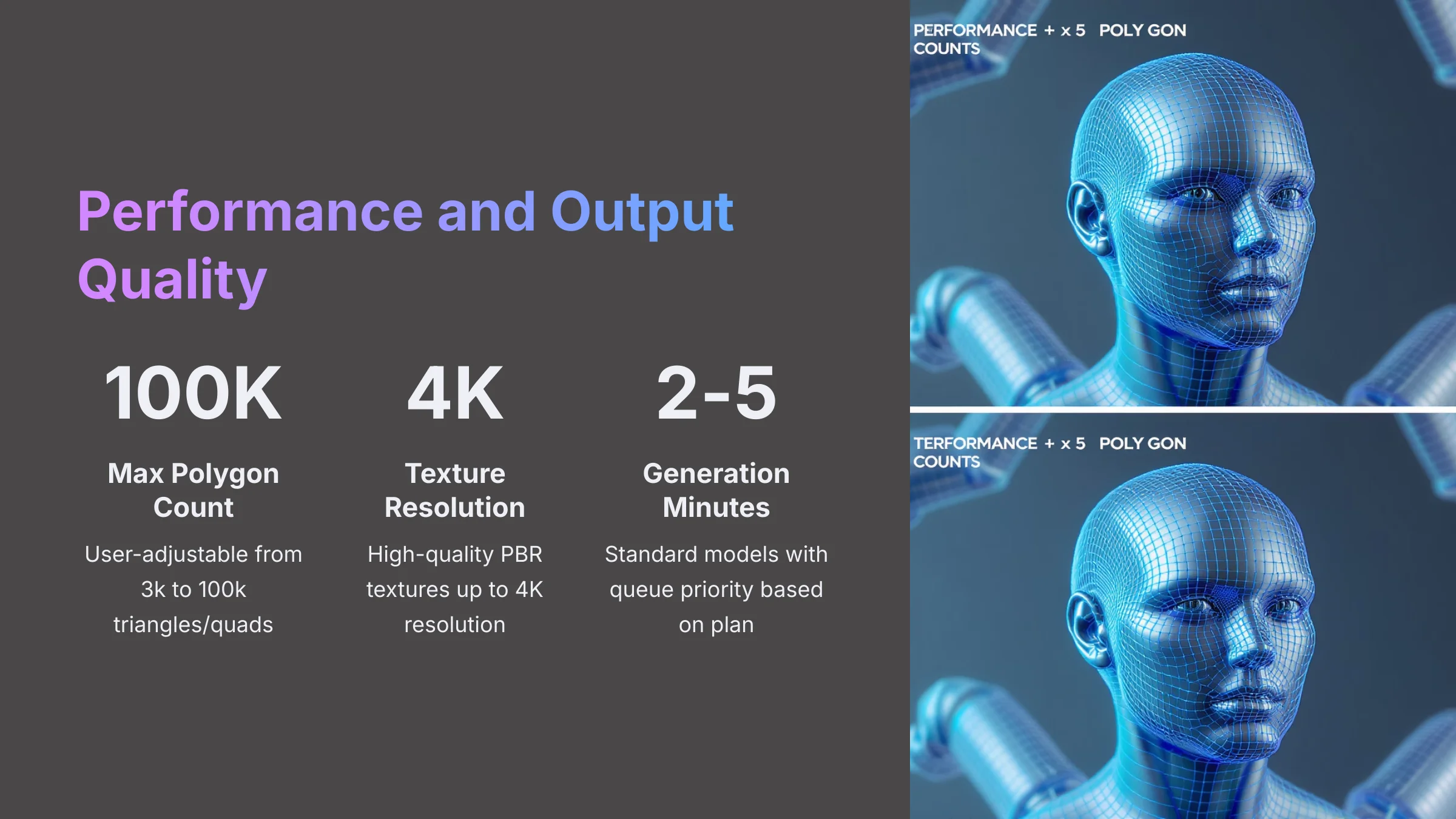 Performance and Output Quality

100K

Max Polygon Count

User-adjustable from 3k to 100k triangles/quads

4K

Texture Resolution

High-quality PBR textures up to 4K resolution

2-5

Generation Minutes

Standard models with queue priority based on plan

PERFORMANCE + x 5 POLY GON COUNTS

TERFORMANCE + x 5 POLY GON COUNTS